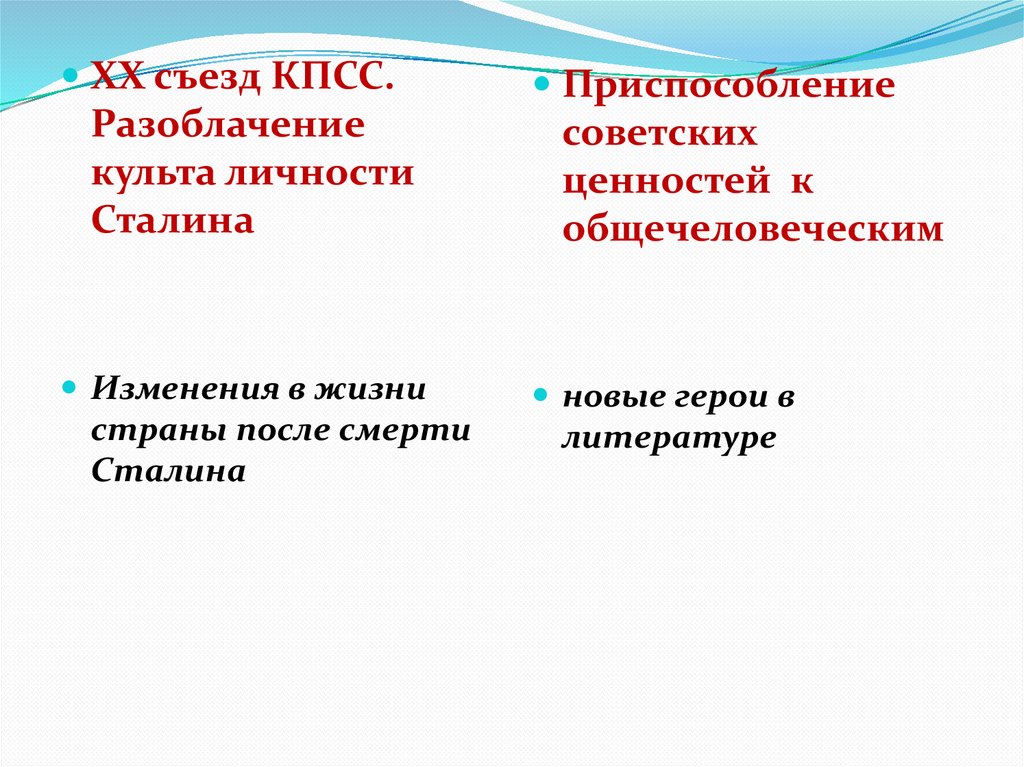 XX съезд КПСС. Разоблачение культа личности Сталина

Изменения в жизни страны после смерти Сталина

Приспособление советских ценностей к общечеловеческим

новые герои в литературе